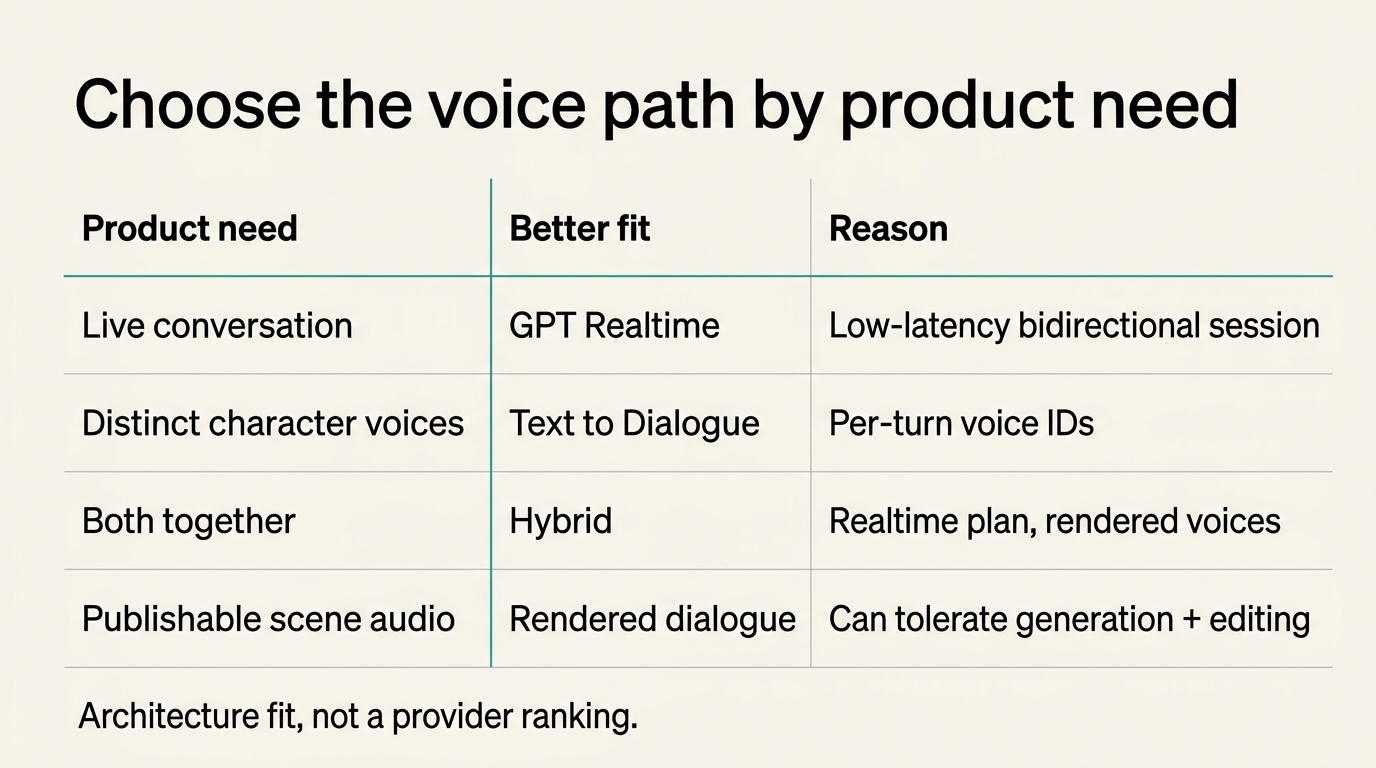 Choose the voice path by product need

| Product need | Better fit | Reason |
|---|---|---|
| Live conversation | GPT Realtime | Low-latency bidirectional session |
| Distinct character voices | Text to Dialogue | Per-turn voice IDs |
| Both together | Hybrid | Realtime plan, rendered voices |
| Publishable scene audio | Rendered dialogue | Can tolerate generation + editing |

Architecture fit, not a provider ranking.